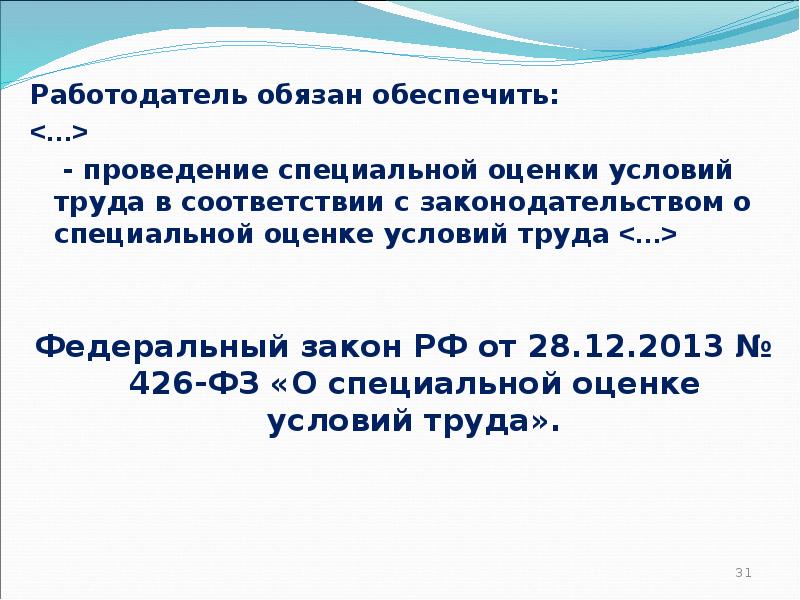 Работодатель обязан обеспечить:
<…>

- проведение специальной оценки условий труда в соответствии с законодательством о специальной оценке условий труда <…>

Федеральный закон РФ от 28.12.2013 № 426-ФЗ «О специальной оценке условий труда».

31